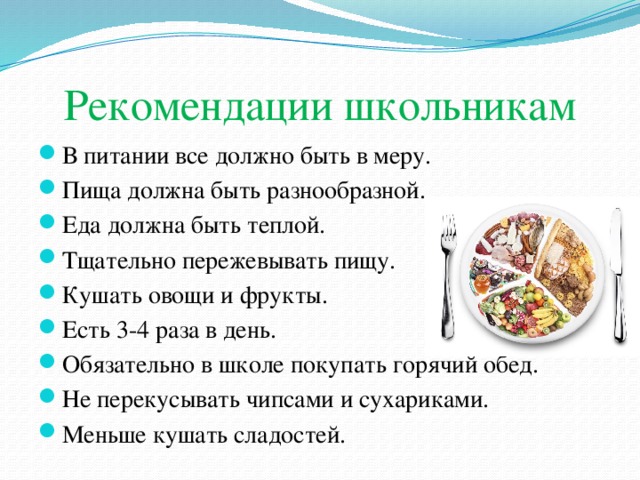 Рекомендации школьникам

- В питании все должно быть в меру.
- Пища должна быть разнообразной.
- Еда должна быть теплой.
- Тщательно пережевывать пищу.
- Кушать овощи и фрукты.
- Есть 3-4 раза в день.
- Обязательно в школе покупать горячий обед.
- Не перекусывать чипсами и сухариками.
- Меньше кушать сладостей.